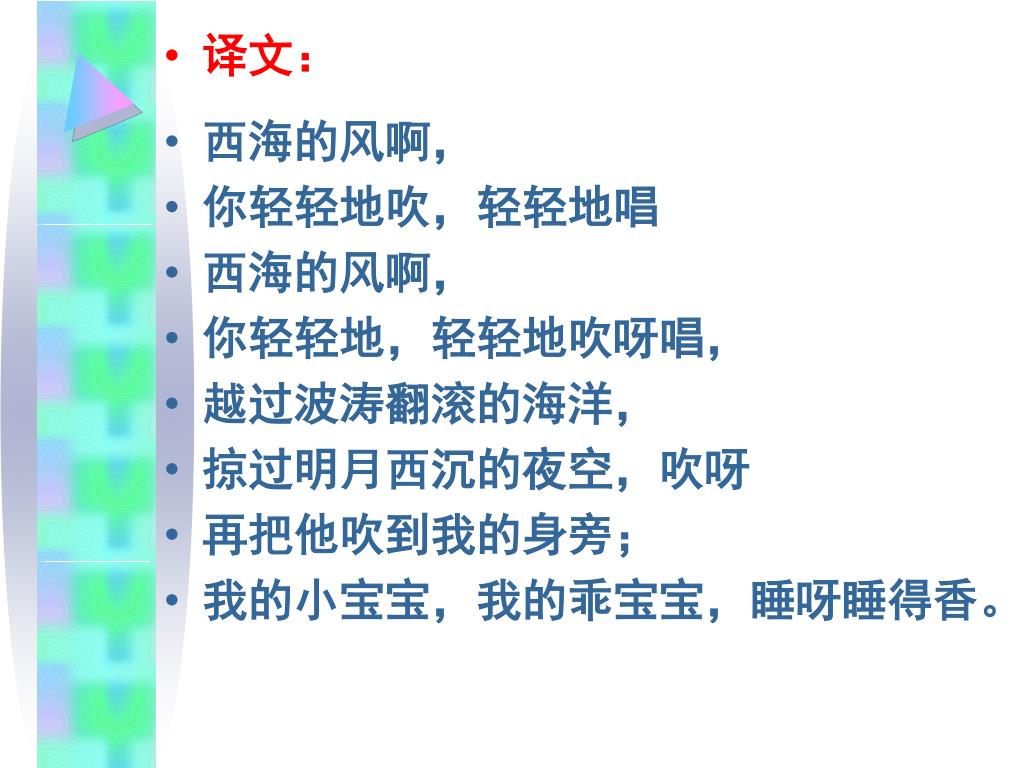 • 译文：

• 西海的风啊，
• 你轻轻地吹，轻轻地唱
• 西海的风啊，
• 你轻轻地，轻轻地吹呀唱，
• 越过波涛翻滚的海洋，
• 掠过明月西沉的夜空，吹呀
• 再把他吹到我的身旁；
• 我的小宝宝，我的乖宝宝，睡呀睡得香。